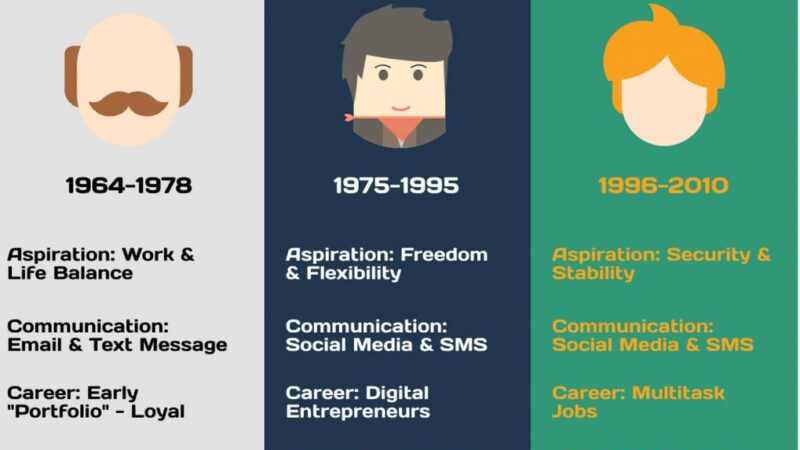 1964-1978

Aspiration: Work & Life Balance

Communication: Email & Text Message

Career: Early "Portfolio" - Loyal

1975-1995

Aspiration: Freedom & Flexibility

Communication: Social Media & SMS

Career: Digital Entrepreneurs

1996-2010

Aspiration: Security & Stability

Communication: Social Media & SMS

Career: Multitask Jobs